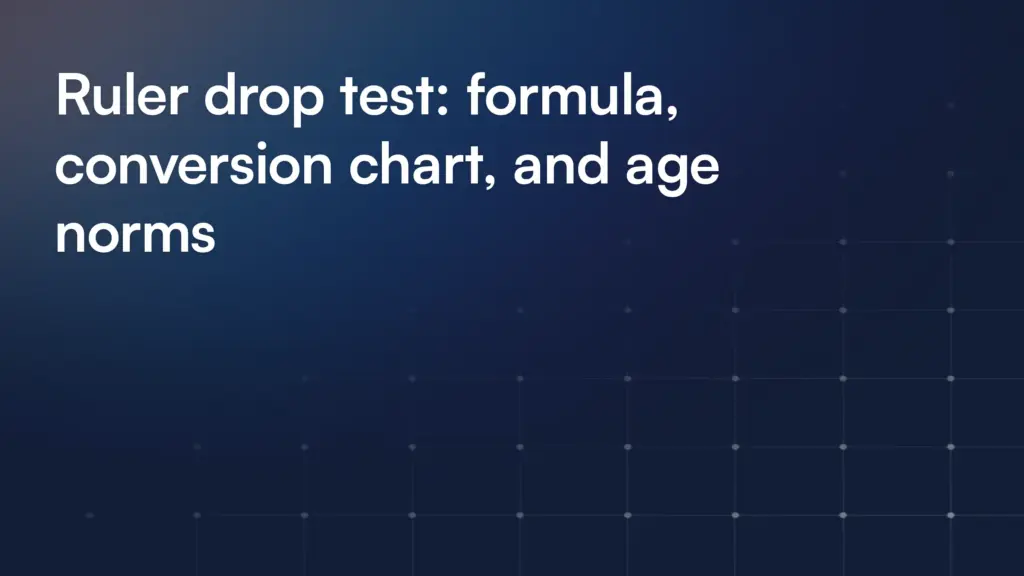 Ruler drop test: formula, conversion chart, and age norms